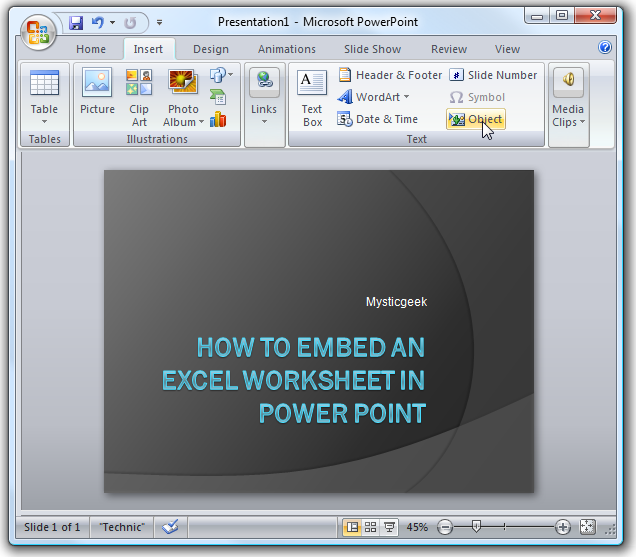 Presentation1 - Microsoft PowerPoint

Home Insert Design Animations Slide Show Review View

Table
Tables

Picture Clip Art Photo Album
Illustrations

Links

Text Box
Header & Footer
WordArt
Date & Time
Slide Number
Symbol
Object
Text

Media Clips

Mysticgeek

HOW TO EMBED AN EXCEL WORKSHEET IN POWER POINT

Slide 1 of 1 "Technic" 45%